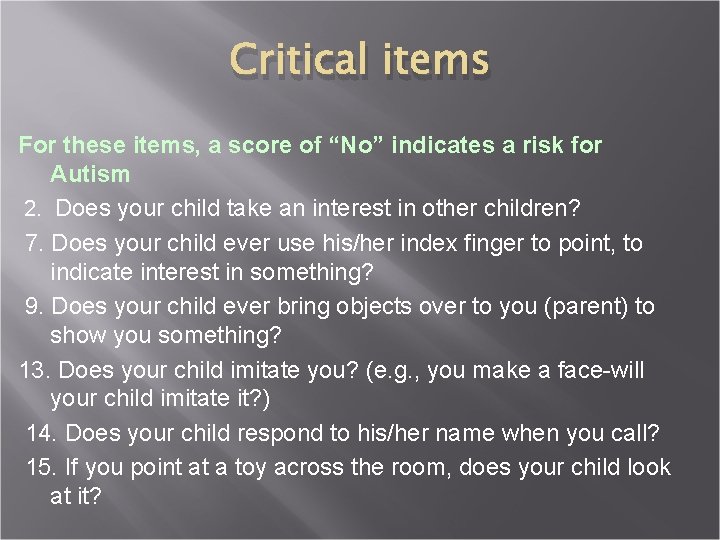 Critical items

For these items, a score of “No” indicates a risk for Autism

2. Does your child take an interest in other children?

7. Does your child ever use his/her index finger to point, to indicate interest in something?

9. Does your child ever bring objects over to you (parent) to show you something?

13. Does your child imitate you? (e.g., you make a face-will your child imitate it?)

14. Does your child respond to his/her name when you call?

15. If you point at a toy across the room, does your child look at it?